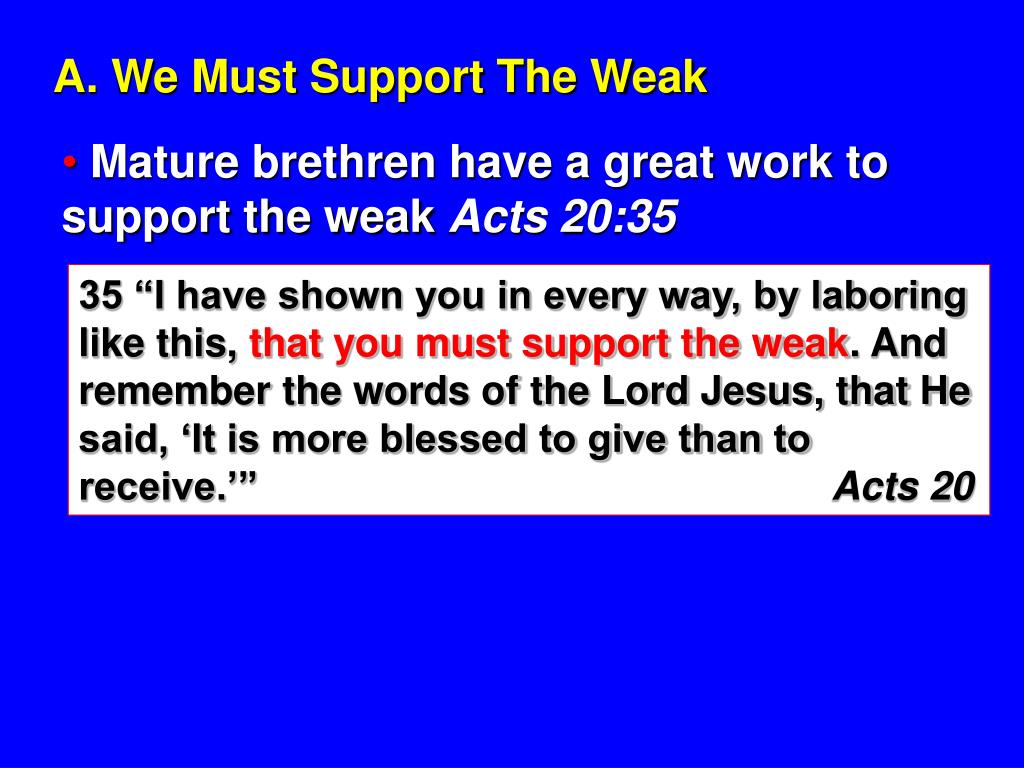 A. We Must Support The Weak

• Mature brethren have a great work to support the weak Acts 20:35

35 “I have shown you in every way, by laboring like this, that you must support the weak. And remember the words of the Lord Jesus, that He said, ‘It is more blessed to give than to receive.’” Acts 20